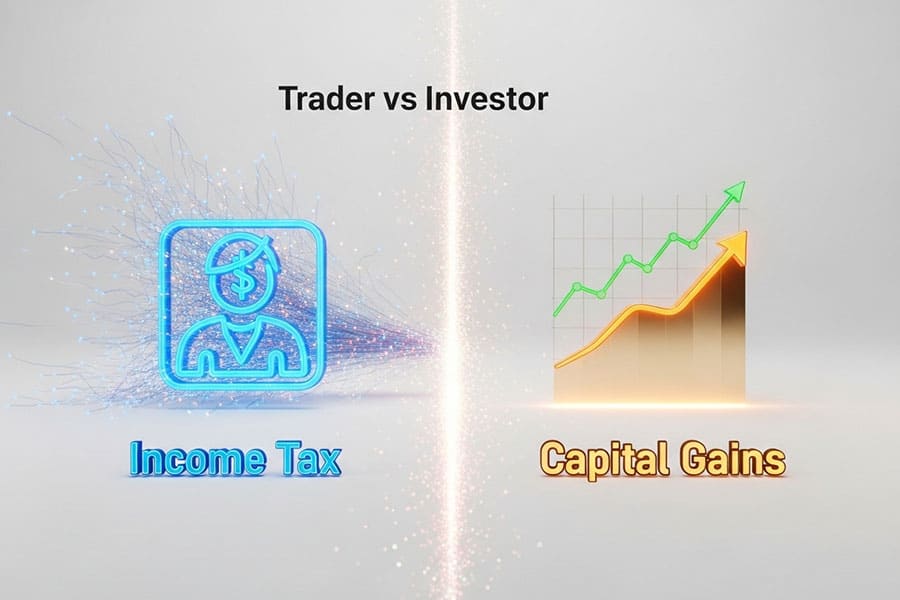 Trader vs Investor

$

Income Tax

Capital Gains